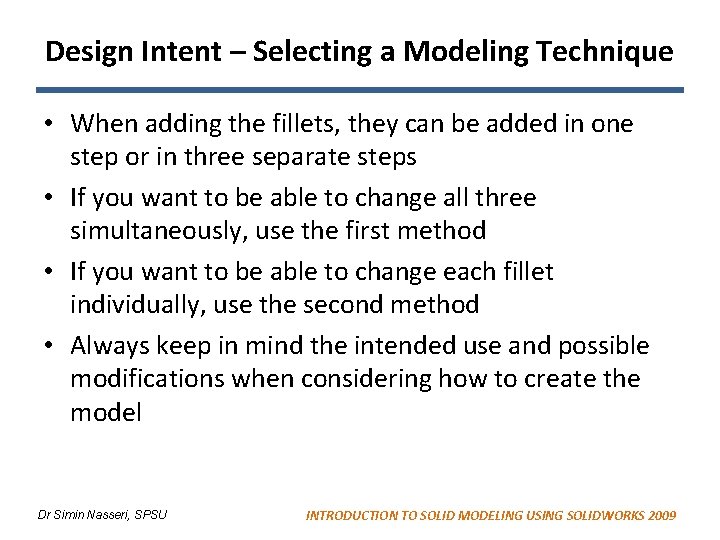 Design Intent – Selecting a Modeling Technique

• When adding the fillets, they can be added in one step or in three separate steps

• If you want to be able to change all three simultaneously, use the first method

• If you want to be able to change each fillet individually, use the second method

• Always keep in mind the intended use and possible modifications when considering how to create the model

Dr Simin Nasseri, SPSU

INTRODUCTION TO SOLID MODELING USING SOLIDWORKS 2009